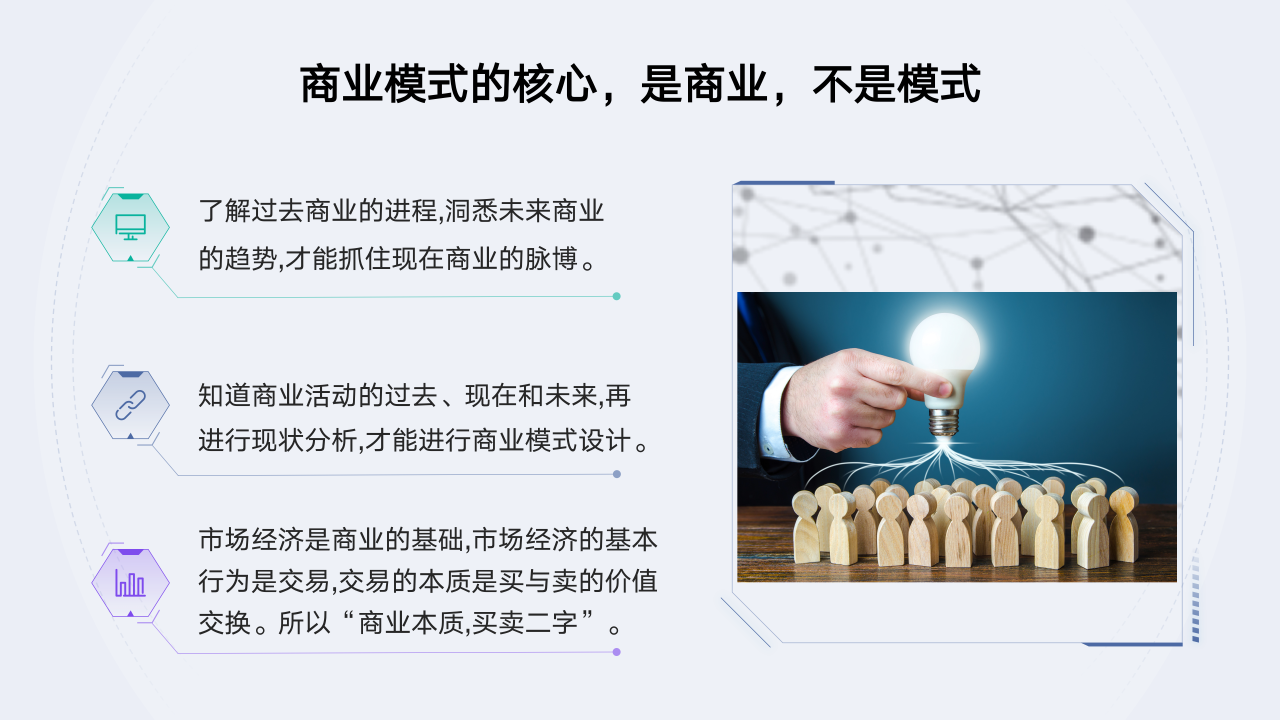 商业模式的核心，是商业，不是模式

了解过去商业的进程,洞悉未来商业的趋势,才能抓住现在商业的脉博。

知道商业活动的过去、现在和未来,再进行现状分析,才能进行商业模式设计。

市场经济是商业的基础,市场经济的基本行为是交易,交易的本质是买与卖的价值交换。所以“商业本质,买卖二字”。